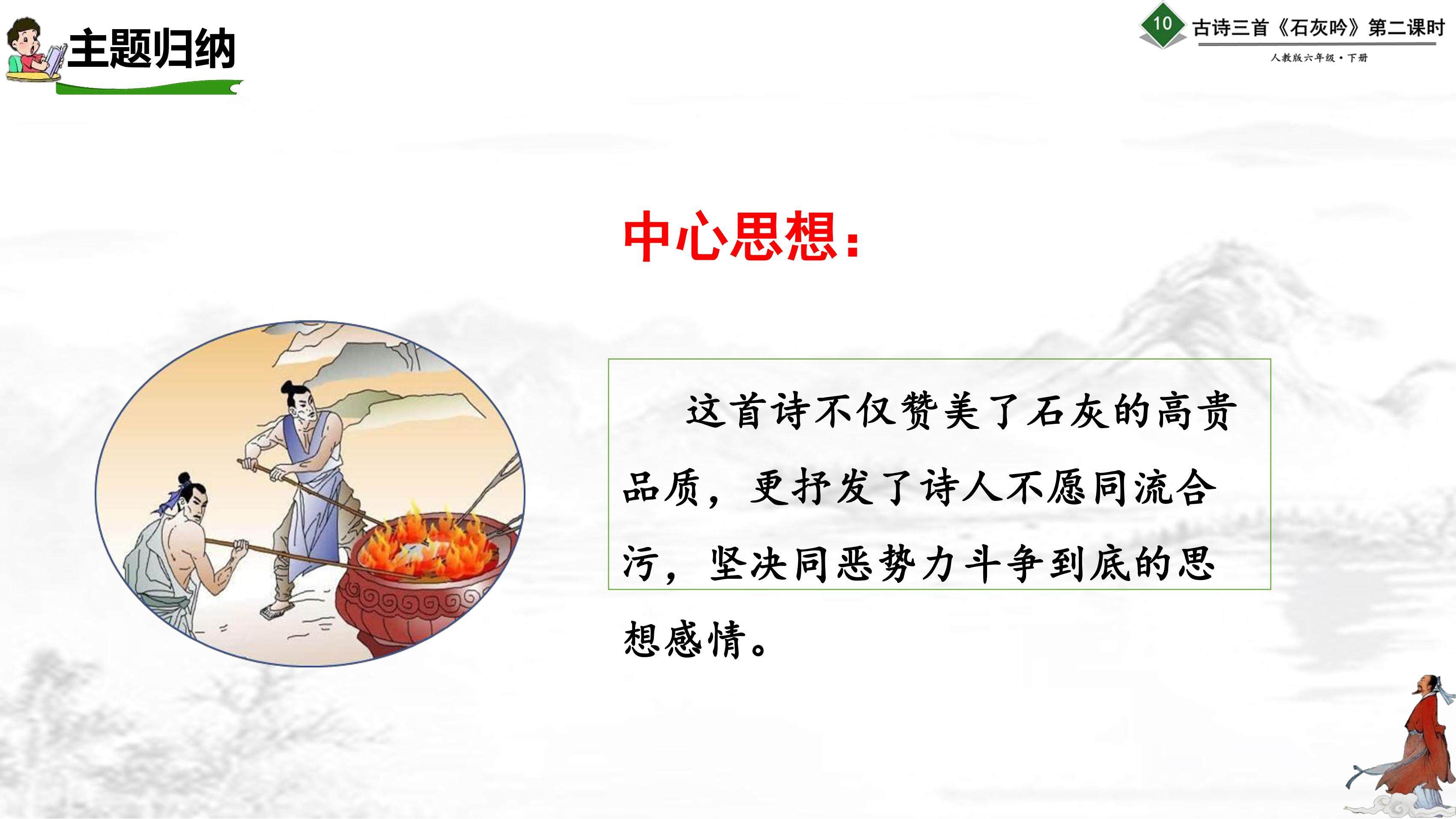 主题归纳

10 古诗三首《石灰吟》第二课时
人教版六年级·下册

中心思想：

这首诗不仅赞美了石灰的高贵品质，更抒发了诗人不愿同流合污，坚决同恶势力斗争到底的思想感情。